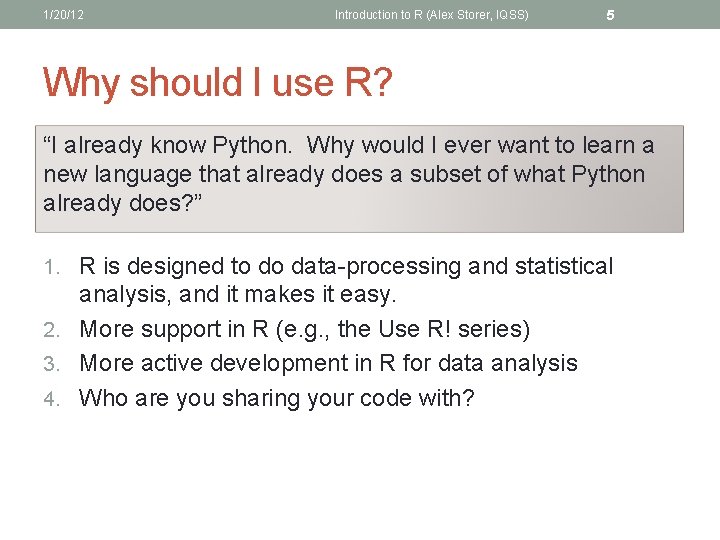 1/20/12 Introduction to R (Alex Storer, IQSS) 5

Why should I use R?

“I already know Python. Why would I ever want to learn a new language that already does a subset of what Python already does?”

1. R is designed to do data-processing and statistical analysis, and it makes it easy.
2. More support in R (e.g., the Use R! series)
3. More active development in R for data analysis
4. Who are you sharing your code with?